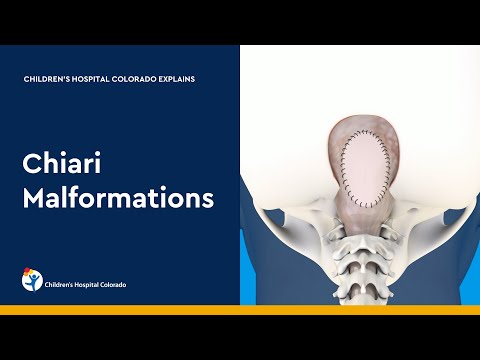 CHILDREN'S HOSPITAL COLORADO EXPLAINS

Chiari Malformations

Children's Hospital Colorado